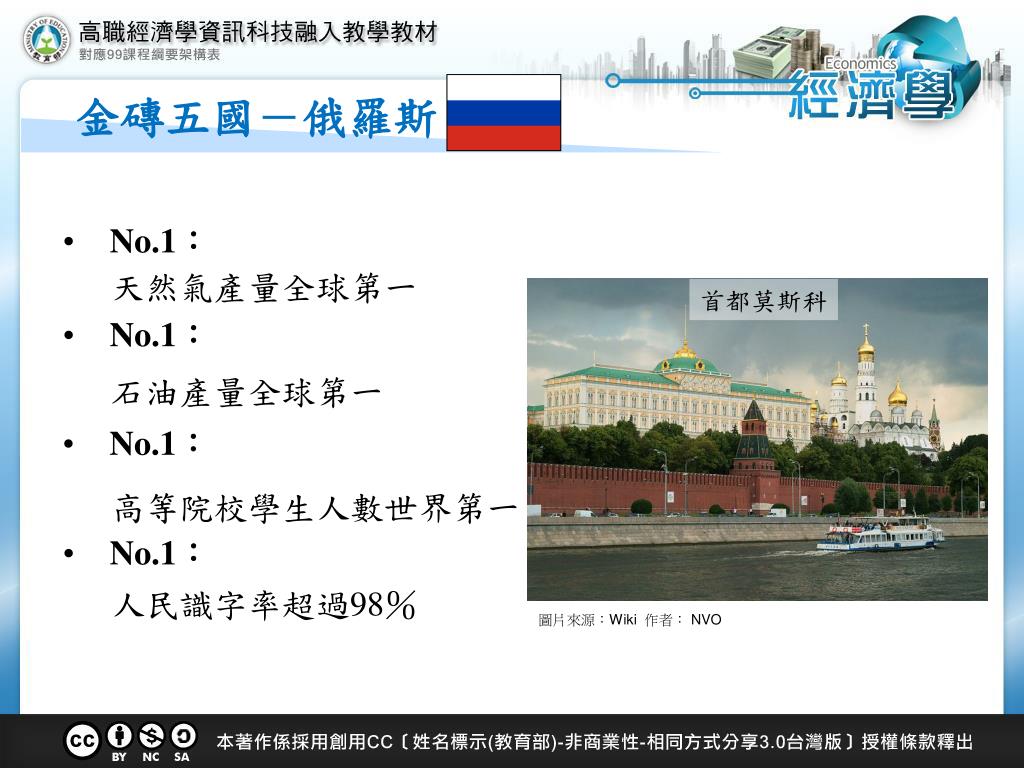 高職經濟學資訊科技融入教學教材
對應99課程綱要架構表

Economics
經濟學

金磚五國－俄羅斯

• No.1：
天然氣產量全球第一
• No.1：
石油產量全球第一
• No.1：
高等院校學生人數世界第一
• No.1：
人民識字率超過98%

首都莫斯科

圖片來源：Wiki 作者： NVO

BY NC SA
本著作係採用創用CC〔姓名標示(教育部)-非商業性-相同方式分享3.0台灣版〕授權條款釋出